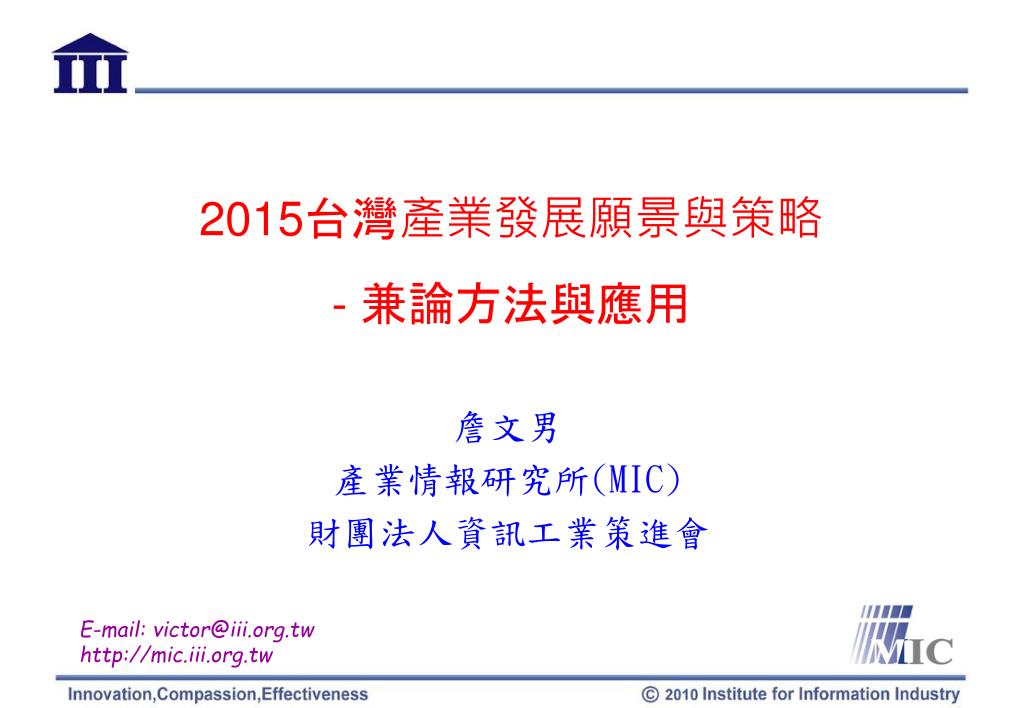 III

2015台灣產業發展願景與策略

- 兼論方法與應用

詹文男

產業情報研究所(MIC)

財團法人資訊工業策進會

E-mail: victor@iii.org.tw
http://mic.iii.org.tw

MIC

Innovation,Compassion,Effectiveness

© 2010 Institute for Information Industry